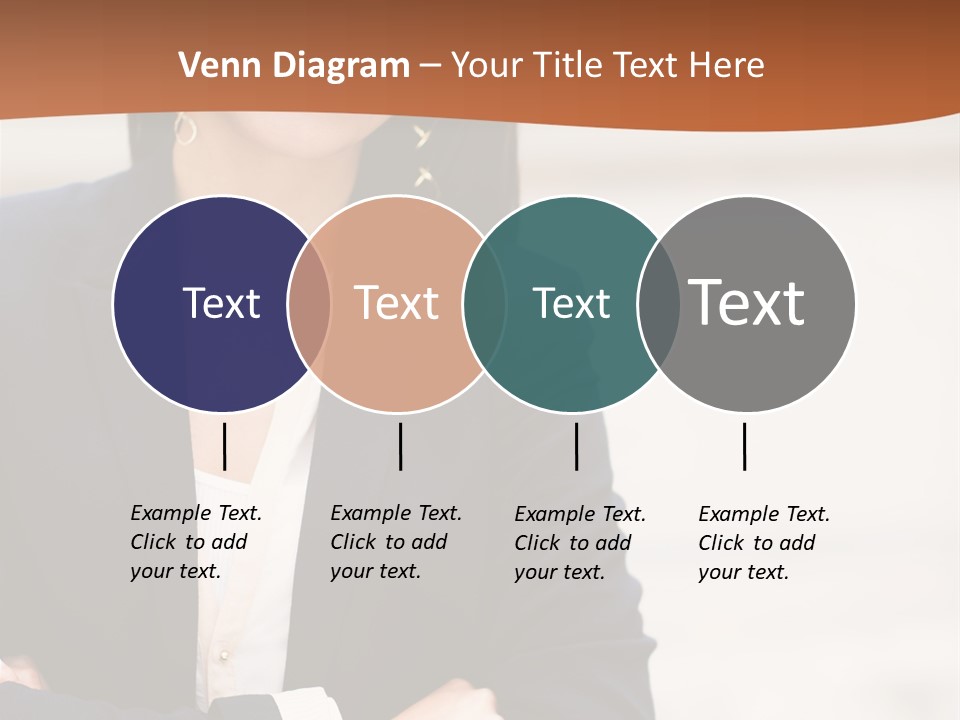 Venn Diagram – Your Title Text Here

Text

Text

Text

Text

Example Text. Click to add your text.

Example Text. Click to add your text.

Example Text. Click to add your text.

Example Text. Click to add your text.